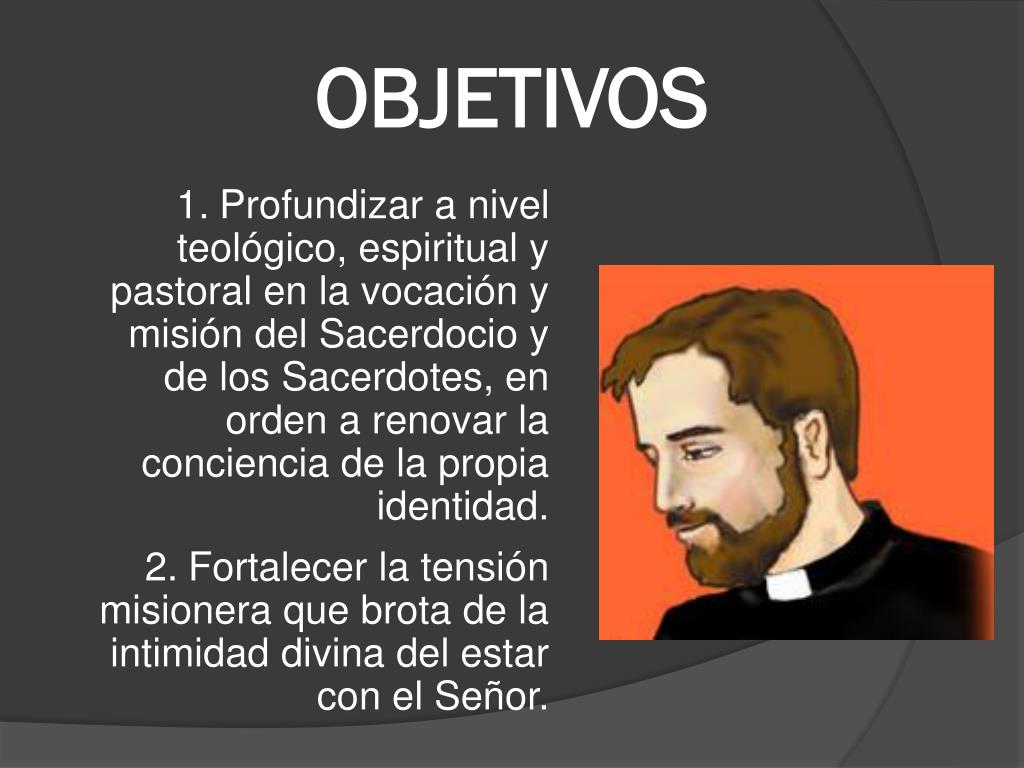 OBJETIVOS

1. Profundizar a nivel teológico, espiritual y pastoral en la vocación y misión del Sacerdocio y de los Sacerdotes, en orden a renovar la conciencia de la propia identidad.

2. Fortalecer la tensión misionera que brota de la intimidad divina del estar con el Señor.